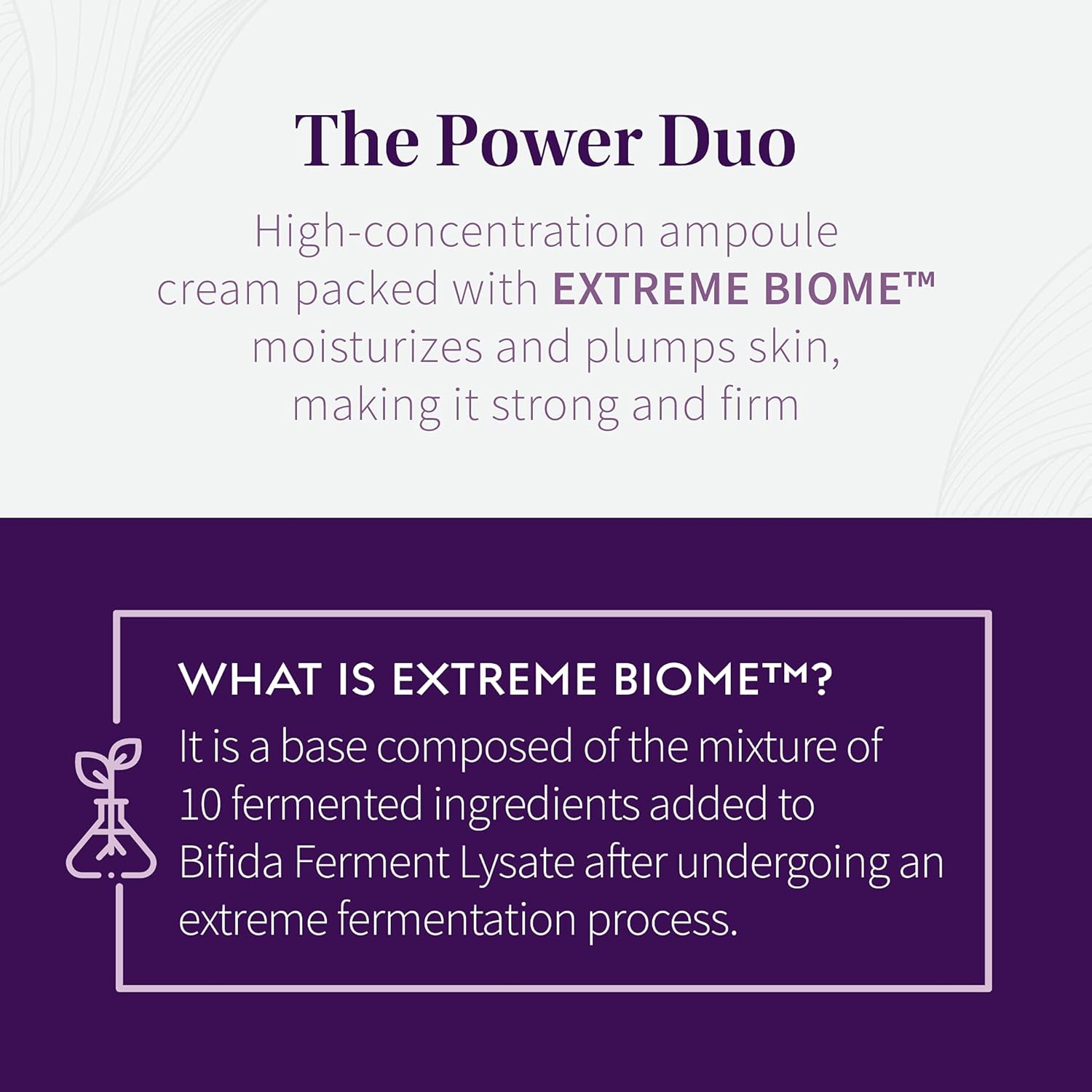 The Power Duo

High-concentration ampoule cream packed with EXTREME BIOME™ moisturizes and plumps skin, making it strong and firm

WHAT IS EXTREME BIOME™?

It is a base composed of the mixture of 10 fermented ingredients added to Bifida Ferment Lysate after undergoing an extreme fermentation process.